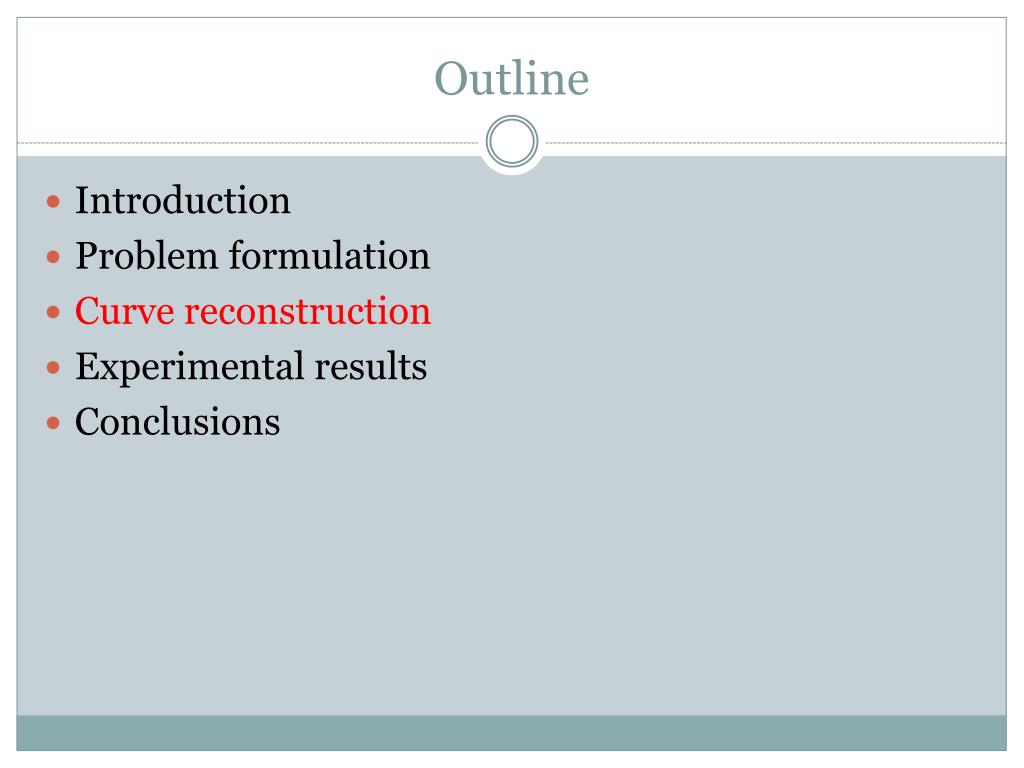 Outline

- Introduction
- Problem formulation
- Curve reconstruction
- Experimental results
- Conclusions